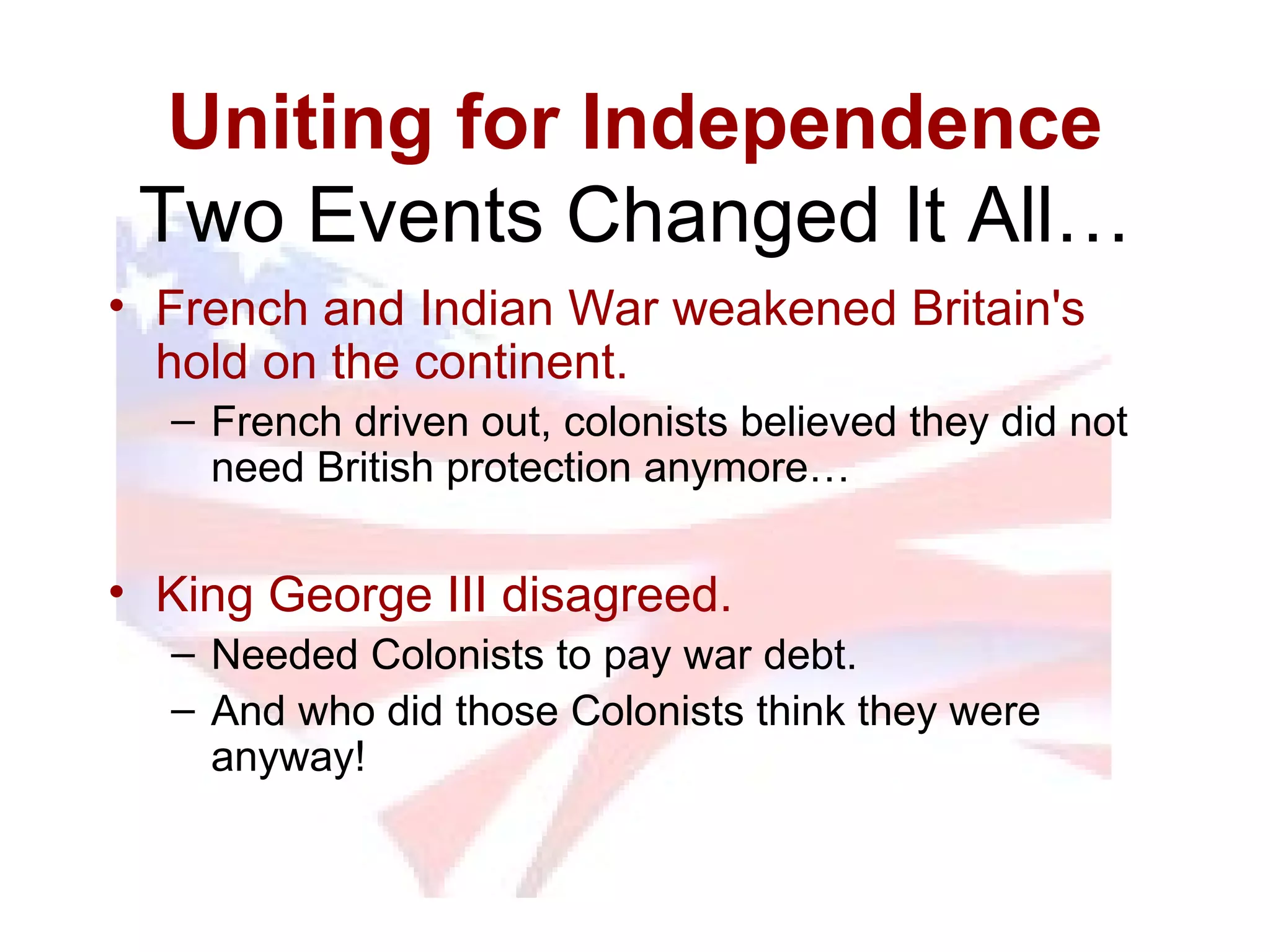 Uniting for Independence
Two Events Changed It All…

• French and Indian War weakened Britain's hold on the continent.
– French driven out, colonists believed they did not need British protection anymore…

• King George III disagreed.
– Needed Colonists to pay war debt.
– And who did those Colonists think they were anyway!